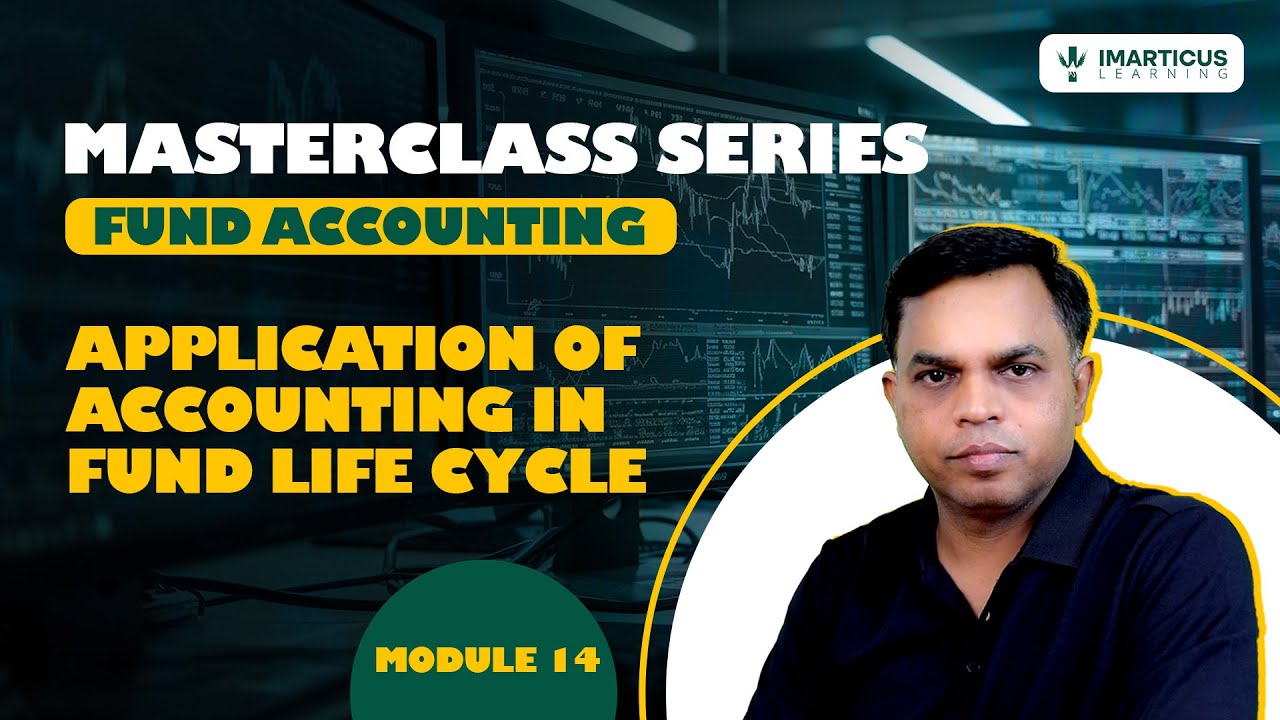 IMARTICUS LEARNING

MASTERCLASS SERIES

FUND ACCOUNTING

APPLICATION OF ACCOUNTING IN FUND LIFE CYCLE

MODULE 14